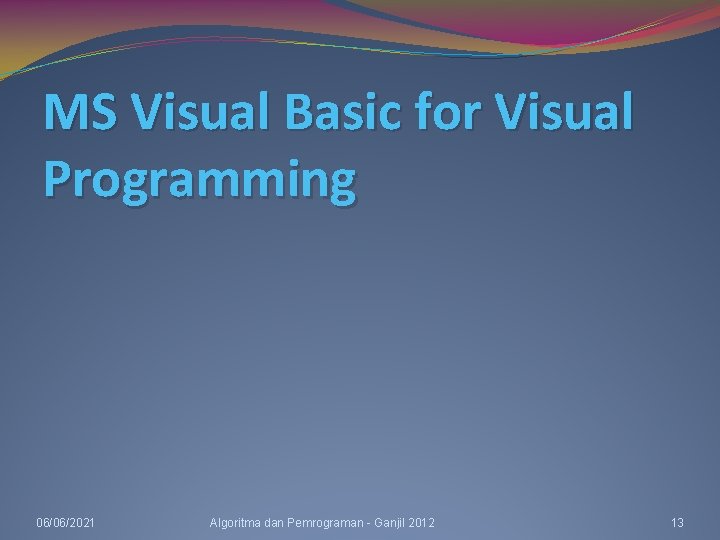 MS Visual Basic for Visual Programming

06/06/2021

Algoritma dan Pemrograman - Ganjil 2012

13